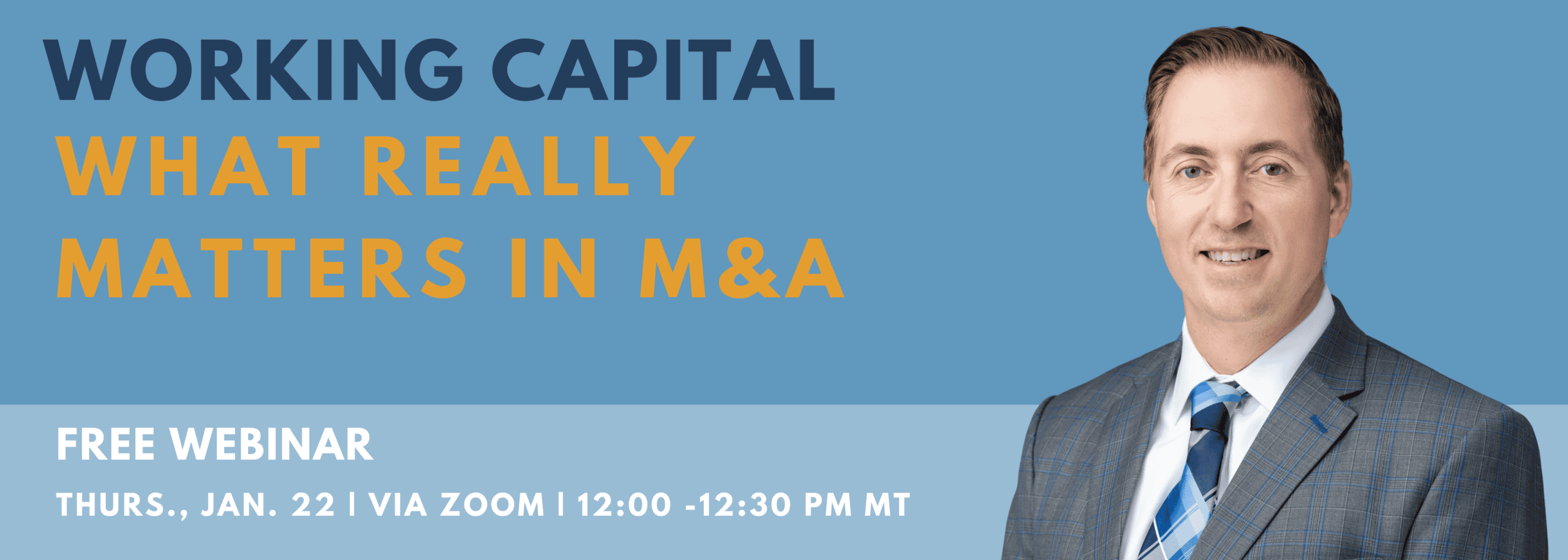 WORKING CAPITAL
WHAT REALLY MATTERS IN M&A

FREE WEBINAR
THURS., JAN. 22 | VIA ZOOM | 12:00 -12:30 PM MT